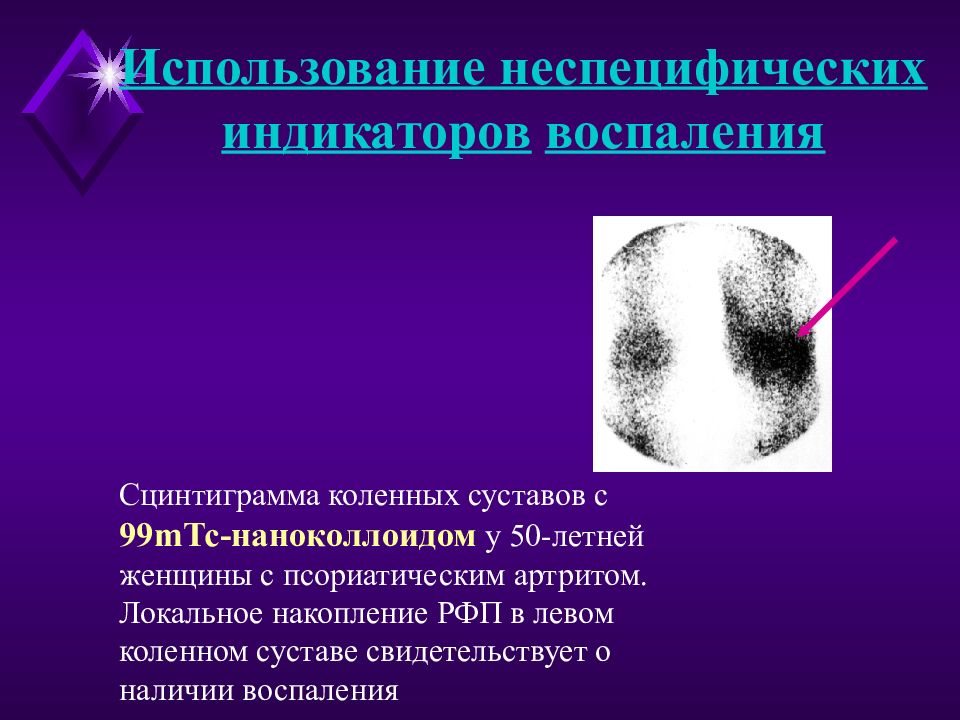 Использование неспецифических индикаторов воспаления

Сцинтиграмма коленных суставов с 99mTc-наноколлоидом у 50-летней женщины с псориатическим артритом. Локальное накопление РФП в левом коленном суставе свидетельствует о наличии воспаления